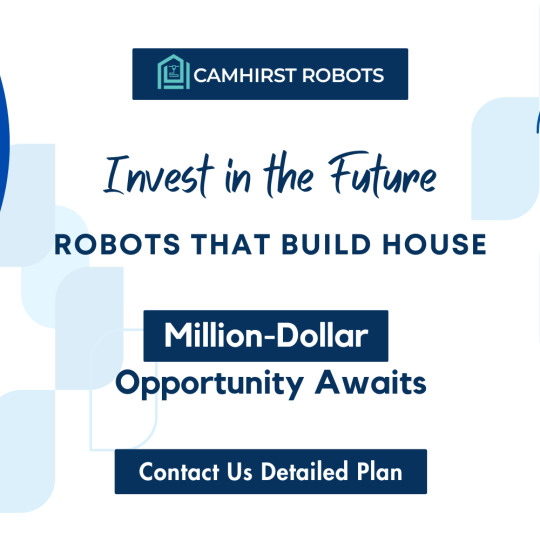 CAMHIRST ROBOTS

Invest in the Future

ROBOTS THAT BUILD HOUSE

Million-Dollar Opportunity Awaits

Contact Us Detailed Plan